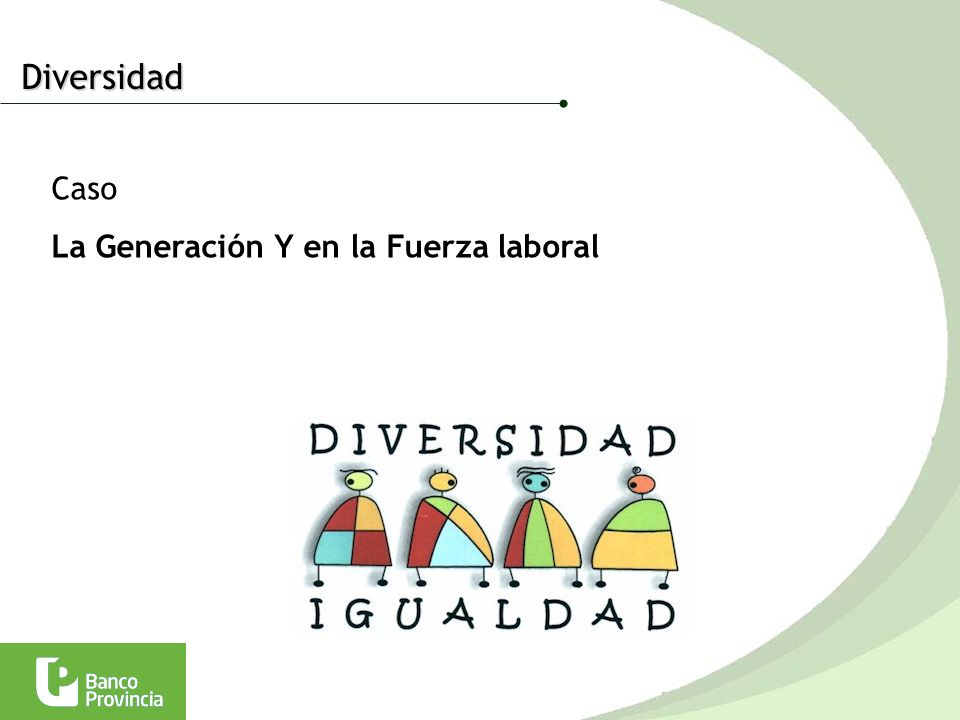 Diversidad

Caso

La Generación Y en la Fuerza laboral

DIVERSIDAD

IGUALDAD

Banco Provincia